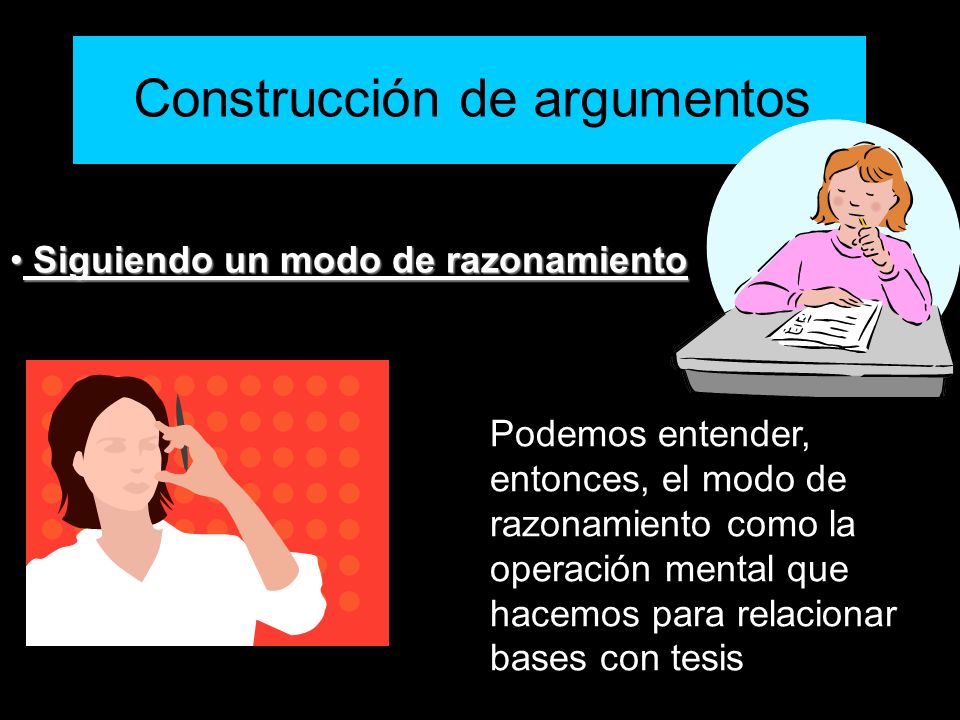 Construcción de argumentos

• Siguiendo un modo de razonamiento

Podemos entender, entonces, el modo de razonamiento como la operación mental que hacemos para relacionar bases con tesis